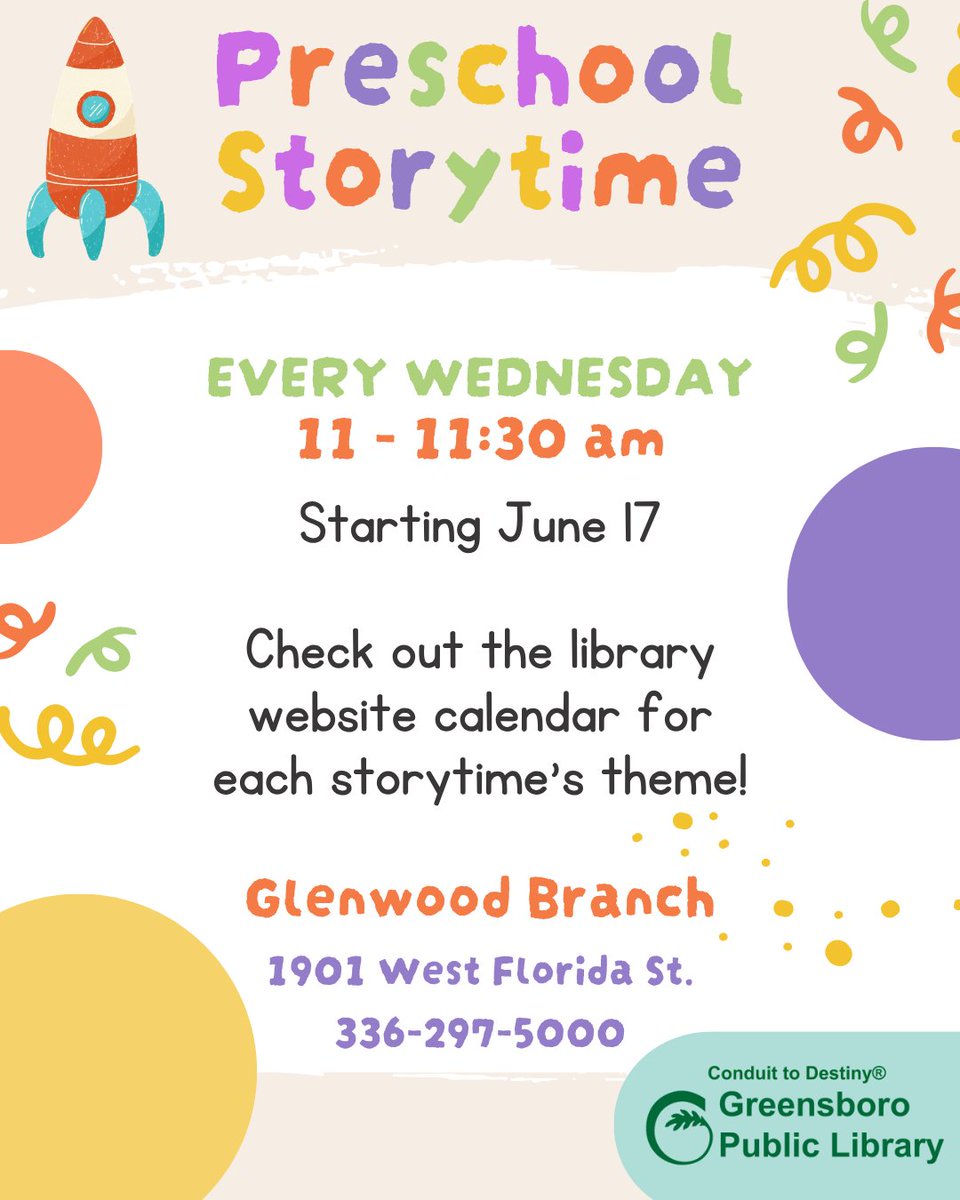 Preschool Storytime

EVERY WEDNESDAY
11 - 11:30 am

Starting June 17

Check out the library website calendar for each storytime's theme!

Glenwood Branch

1901 West Florida St.

336-297-5000

Conduit to Destiny®
Greensboro Public Library